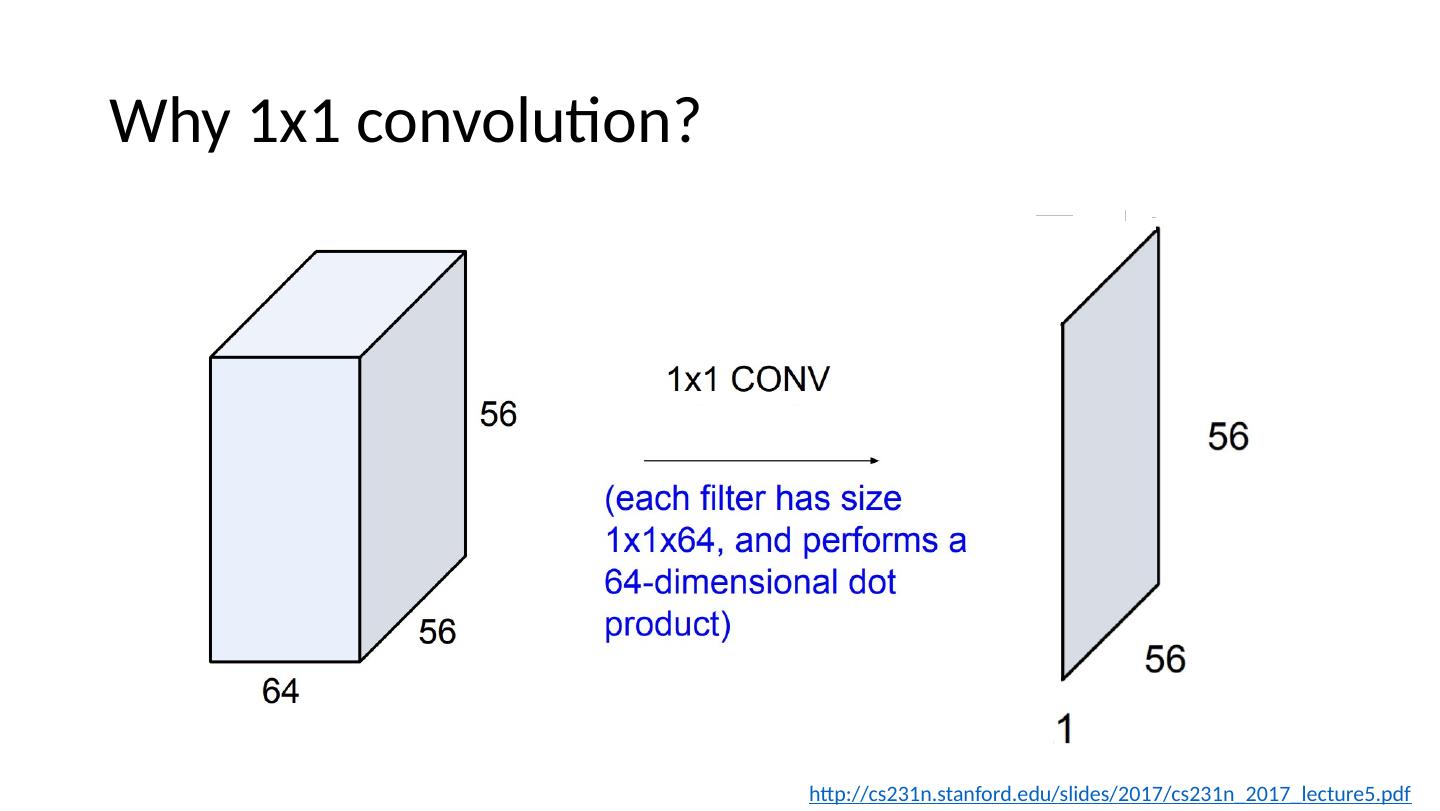 Why 1x1 convolution?

56

56

64

1x1 CONV

(each filter has size 1x1x64, and performs a 64-dimensional dot product)

56

56

1

http://cs231n.stanford.edu/slides/2017/cs231n_2017_lecture5.pdf